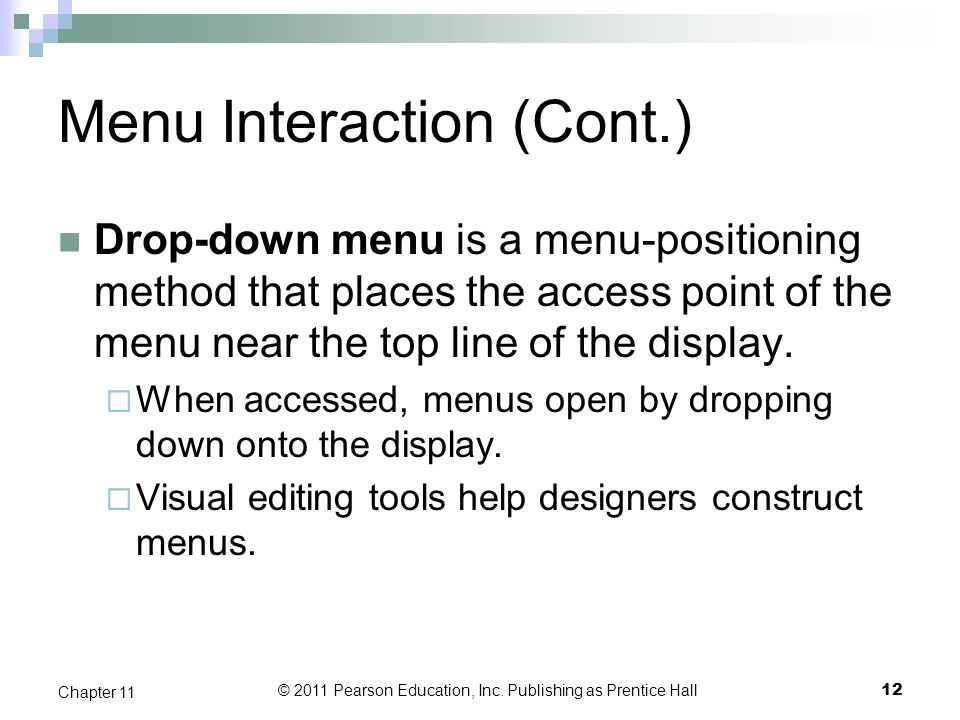 Menu Interaction (Cont.)

Drop-down menu is a menu-positioning method that places the access point of the menu near the top line of the display.

When accessed, menus open by dropping down onto the display.

Visual editing tools help designers construct menus.

Chapter 11

© 2011 Pearson Education, Inc. Publishing as Prentice Hall

12